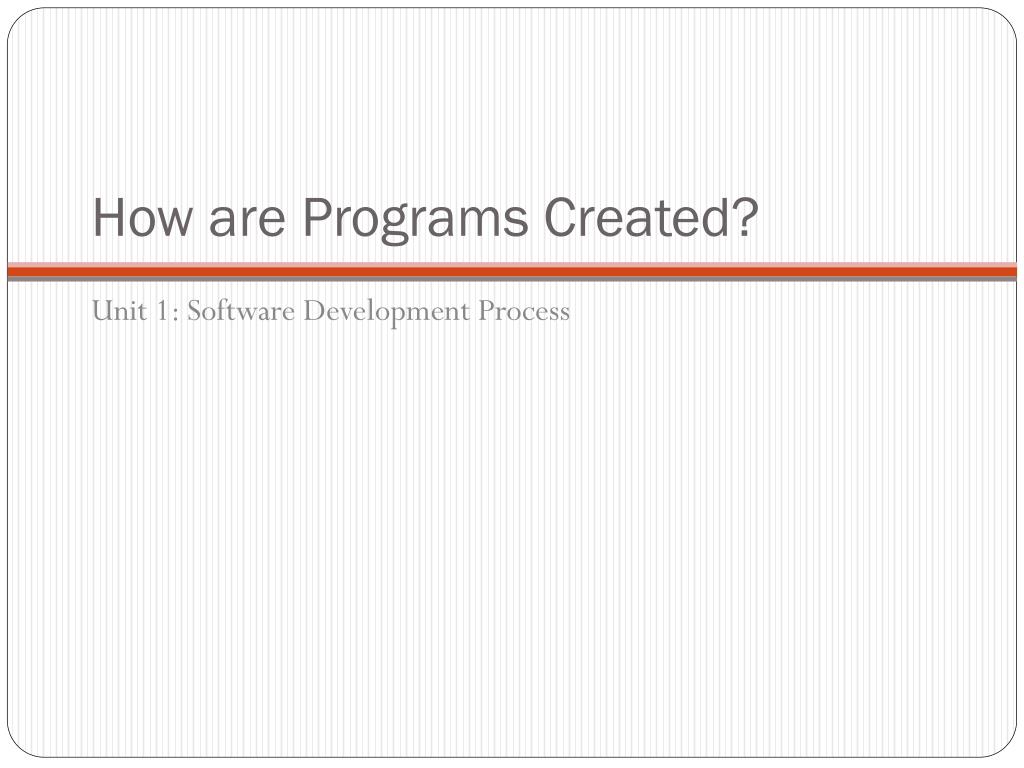 How are Programs Created?

Unit 1: Software Development Process